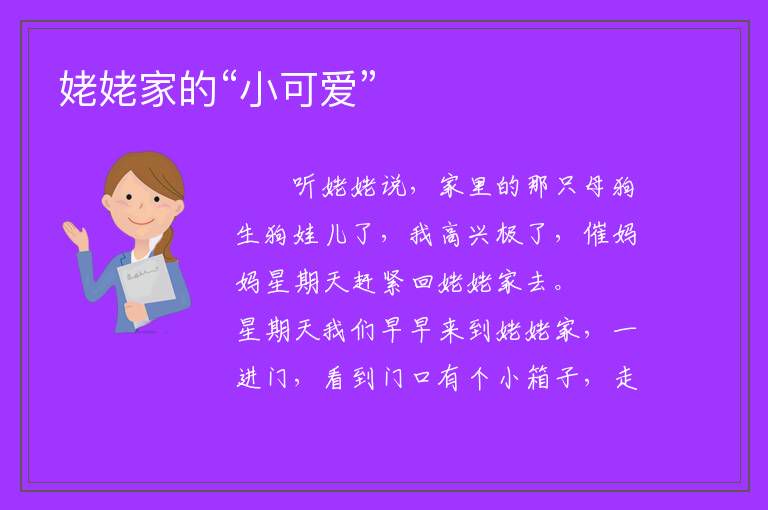 姥姥家的“小可爱”

听姥姥说，家里的那只母狗生狗娃儿了，我高兴极了，催妈妈星期天赶紧回姥姥家去。

星期天我们早早来到姥姥家，一进门，看到门口有个小箱子，走